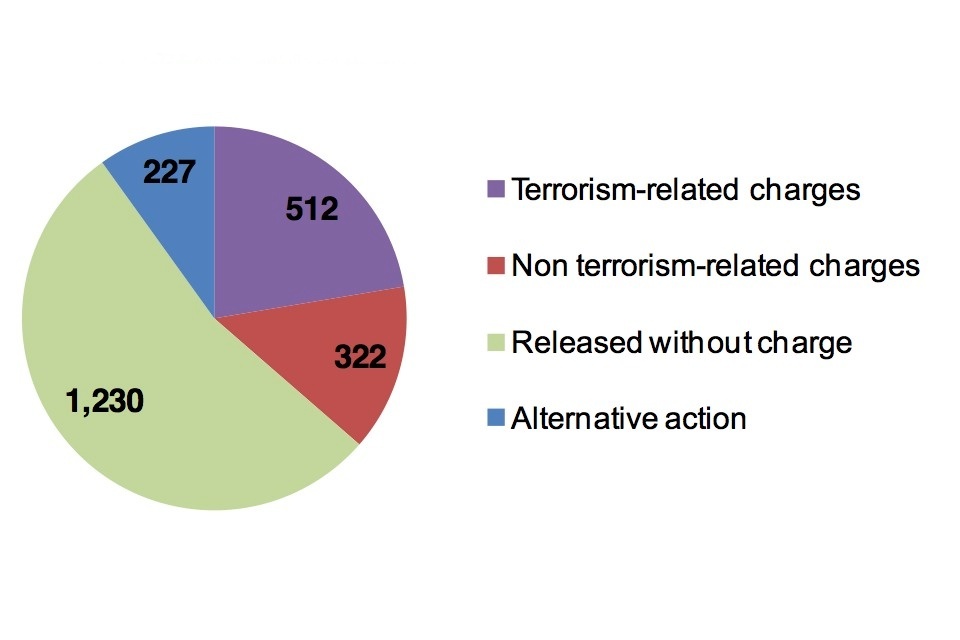 227
512
322
1,230

Terrorism-related charges
Non terrorism-related charges
Released without charge
Alternative action